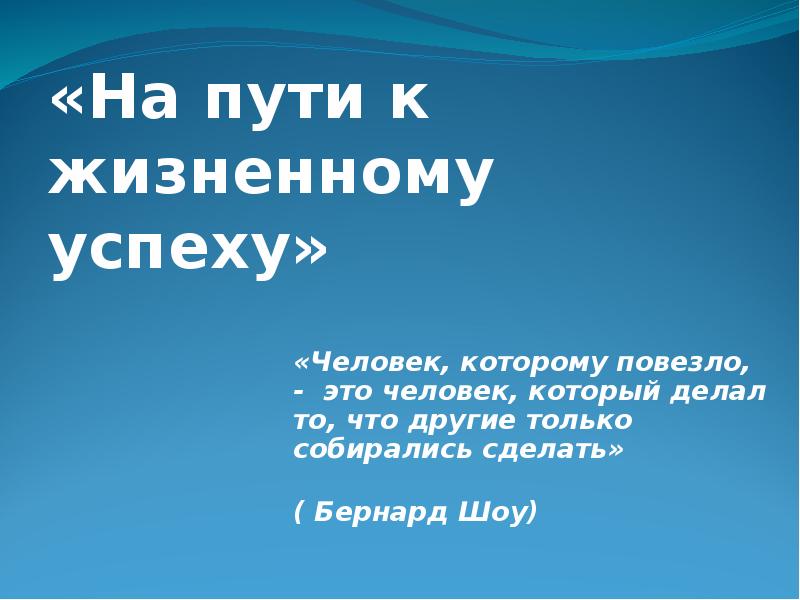 «На пути к жизненному успеху»

«Человек, которому повезло, - это человек, который делал то, что другие только собирались сделать»

( Бернард Шоу)